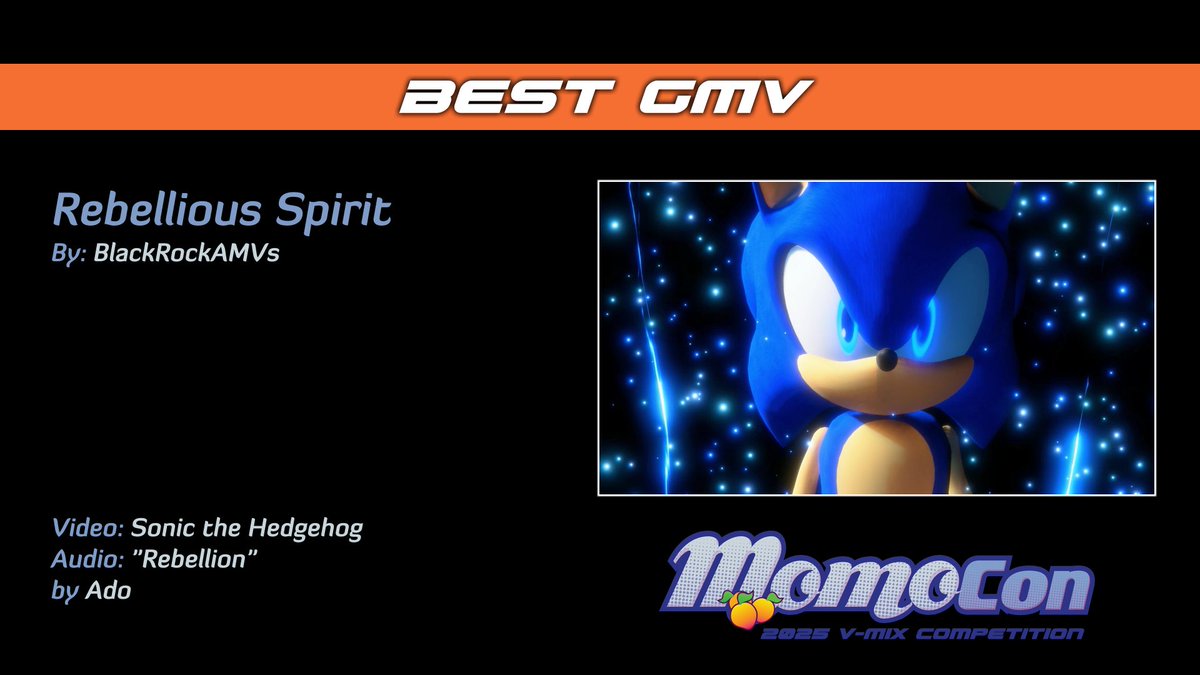 BEST GMV

Rebellious Spirit
By: BlackRockAMVs

Video: Sonic the Hedgehog
Audio: "Rebellion"
by Ado

MomoCon
2025 V-MIX COMPETITION